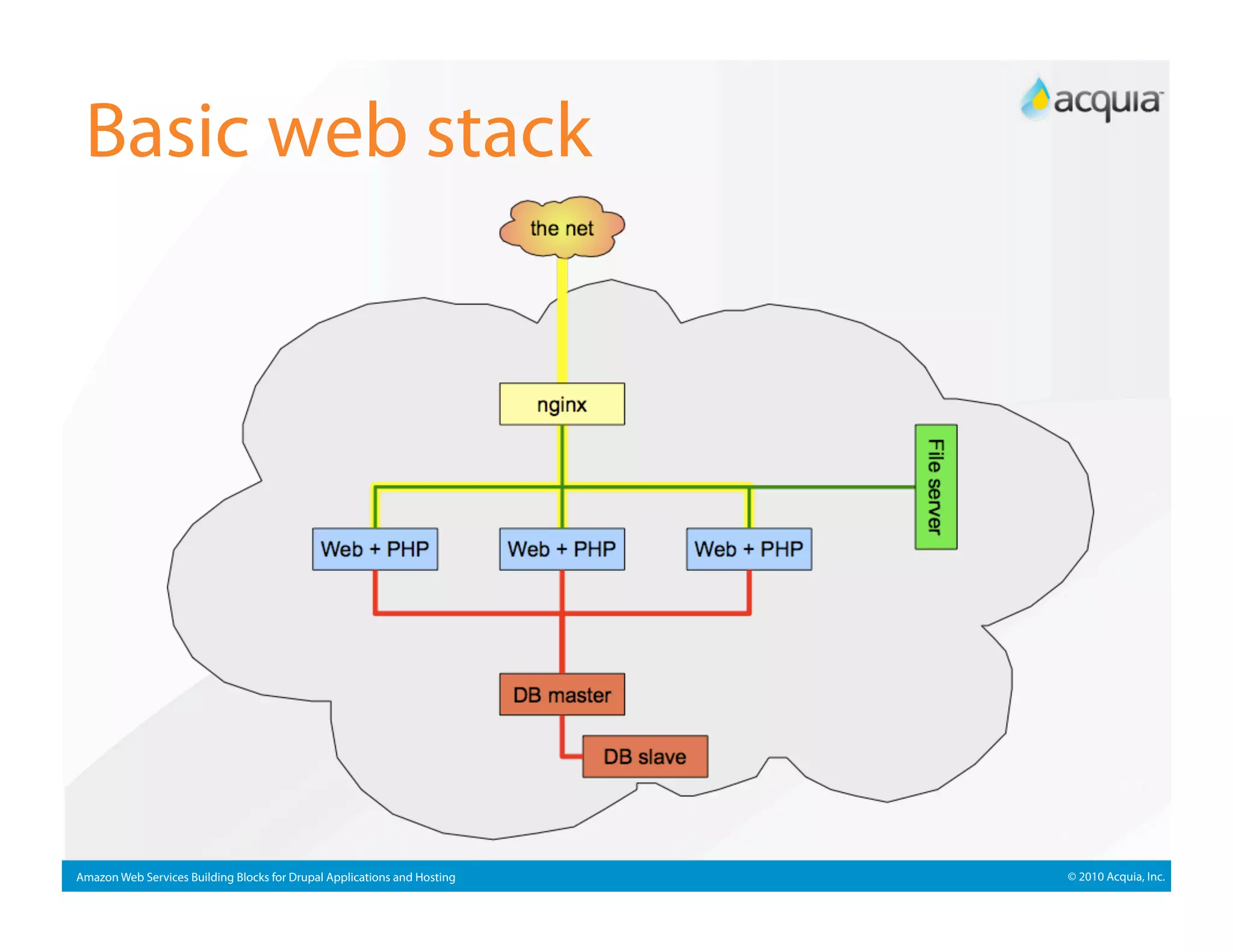 Basic web stack

acquia

the net

nginx

File server

Web + PHP

Web + PHP

Web + PHP

DB master

DB slave

Amazon Web Services Building Blocks for Drupal Applications and Hosting

© 2010 Acquia, Inc.